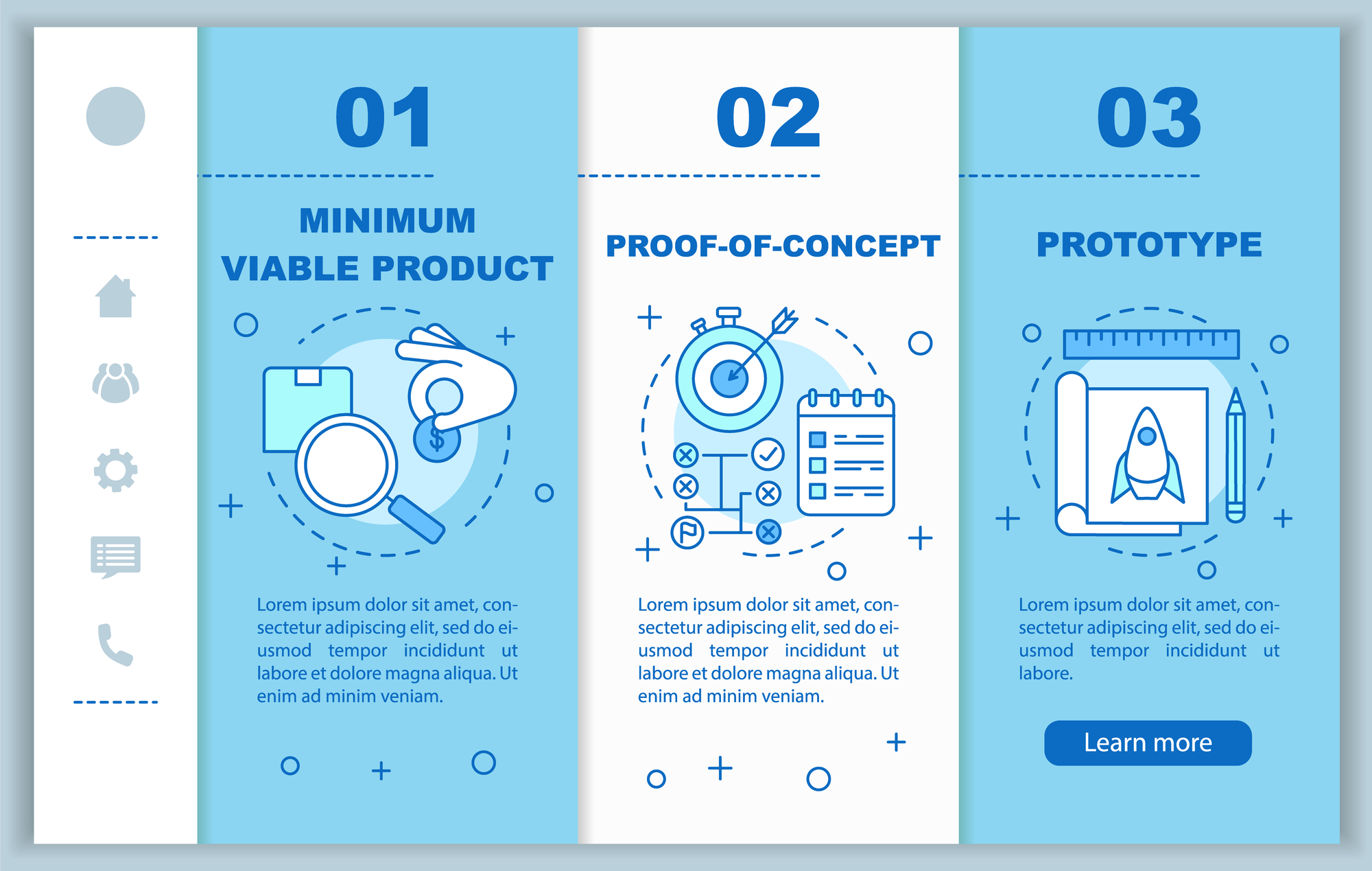 01

MINIMUM VIABLE PRODUCT

$

Lorem ipsum dolor sit amet, consectetur adipiscing elit, sed do eiusmod tempor incididunt ut labore et dolore magna aliqua. Ut enim ad minim veniam.

02

PROOF-OF-CONCEPT

Lorem ipsum dolor sit amet, consectetur adipiscing elit, sed do eiusmod tempor incididunt ut labore et dolore magna aliqua. Ut enim ad minim veniam.

03

PROTOTYPE

Lorem ipsum dolor sit amet, consectetur adipiscing elit, sed do eiusmod tempor incididunt ut labore.

Learn more